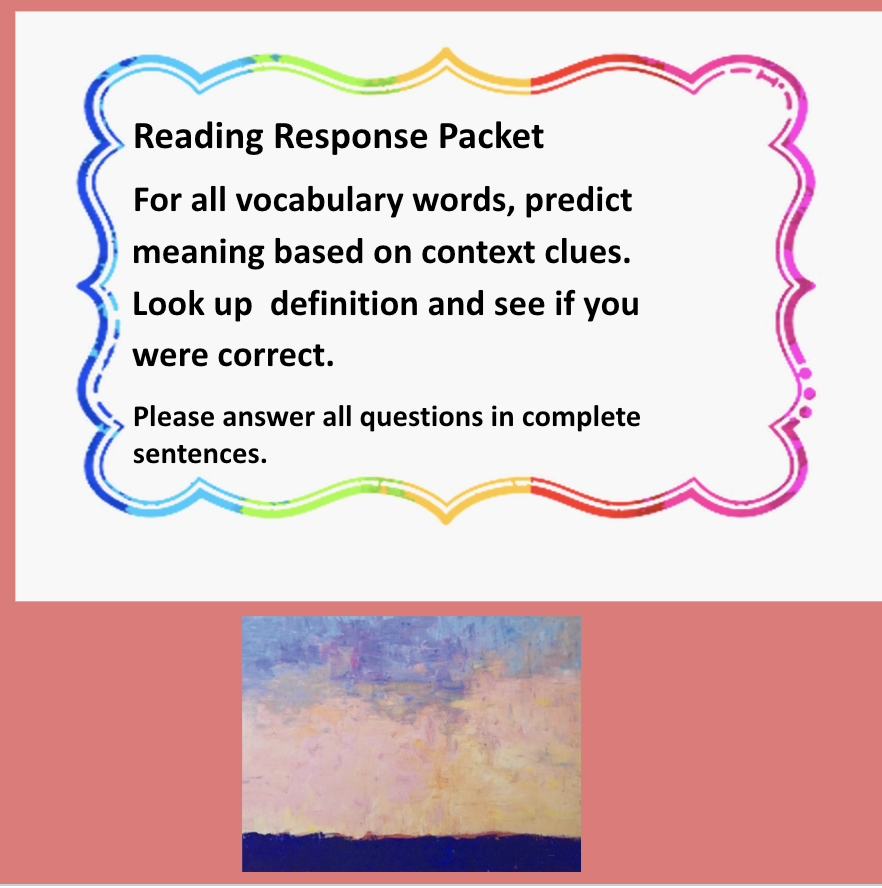 Reading Response Packet

For all vocabulary words, predict meaning based on context clues. Look up  definition and see if you were correct.

Please answer all questions in complete sentences.